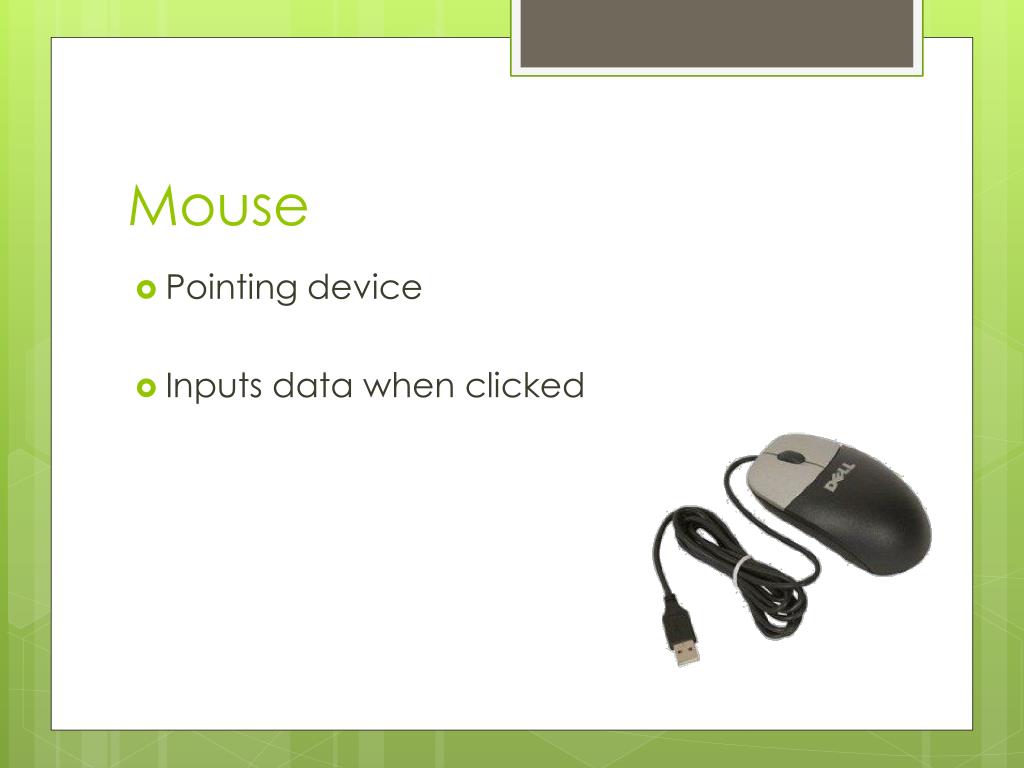 Mouse

Pointing device

Inputs data when clicked

DELL